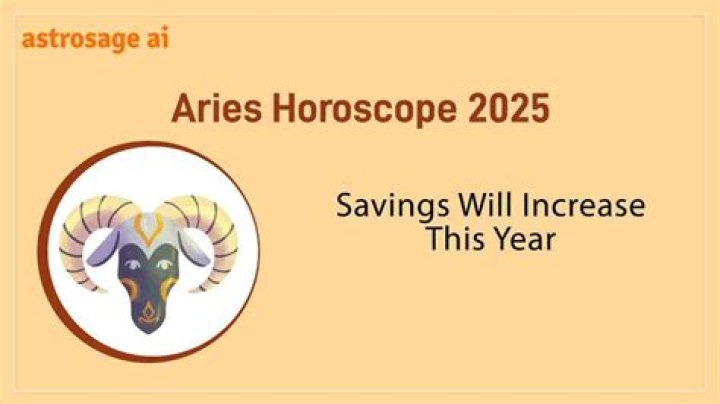 astrosage ai

Aries Horoscope 2025

Savings Will Increase This Year